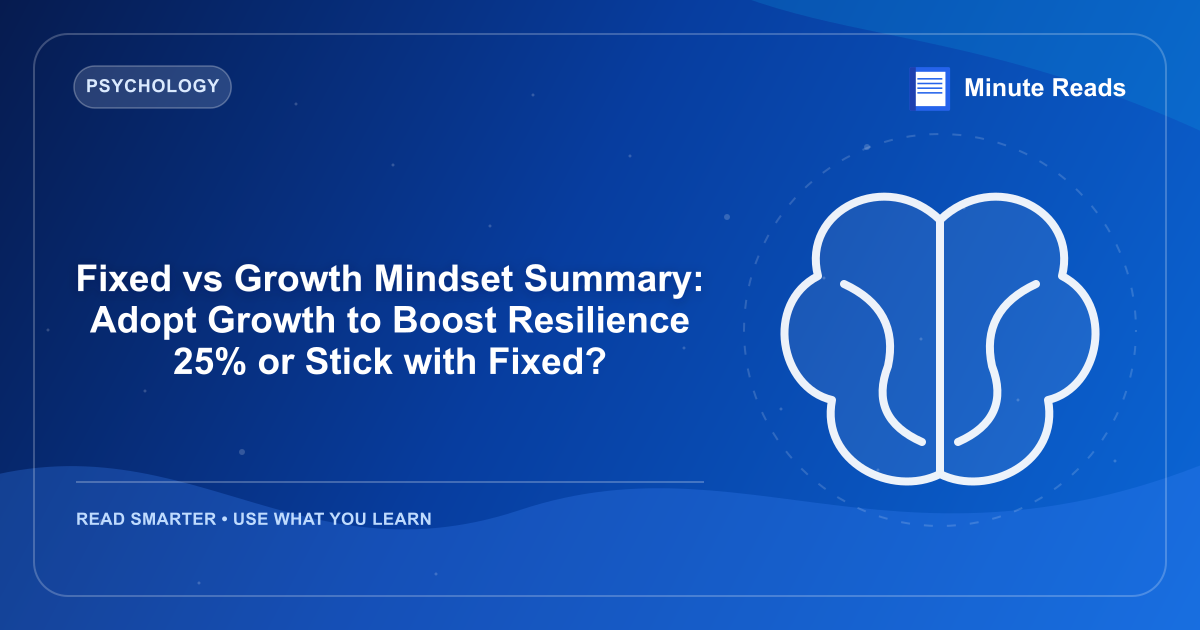 PSYCHOLOGY

Minute Reads

Fixed vs Growth Mindset Summary: Adopt Growth to Boost Resilience 25% or Stick with Fixed?

READ SMARTER • USE WHAT YOU LEARN